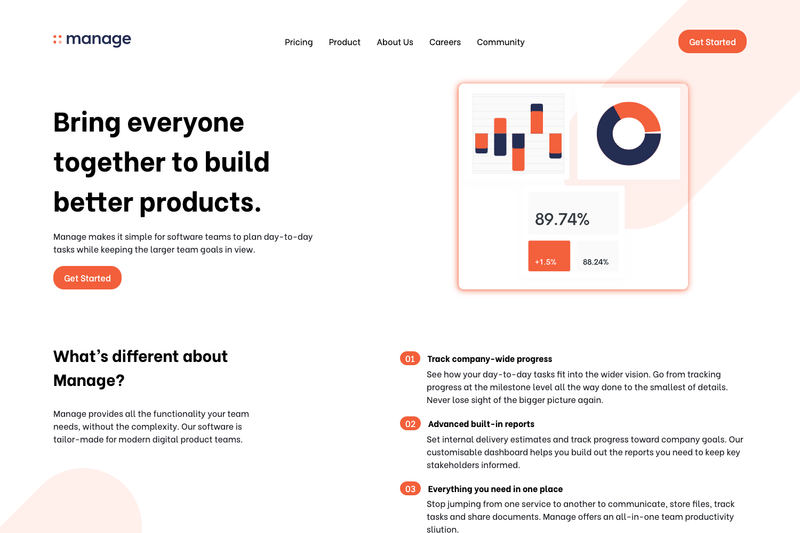 manage

Pricing Product About Us Careers Community

Get Started

Bring everyone together to build better products.

Manage makes it simple for software teams to plan day-to-day tasks while keeping the larger team goals in view.

Get Started

89.74%

+1.5%

88.24%

What's different about Manage?

Manage provides all the functionality your team needs, without the complexity. Our software is tailor-made for modern digital product teams.

01 Track company-wide progress

See how your day-to-day tasks fit into the wider vision. Go from tracking progress at the milestone level all the way done to the smallest of details. Never lose sight of the bigger picture again.

02 Advanced built-in reports

Set internal delivery estimates and track progress toward company goals. Our customisable dashboard helps you build out the reports you need to keep key stakeholders informed.

03 Everything you need in one place

Stop jumping from one service to another to communicate, store files, track tasks and share documents. Manage offers an all-in-one team productivity sliution.